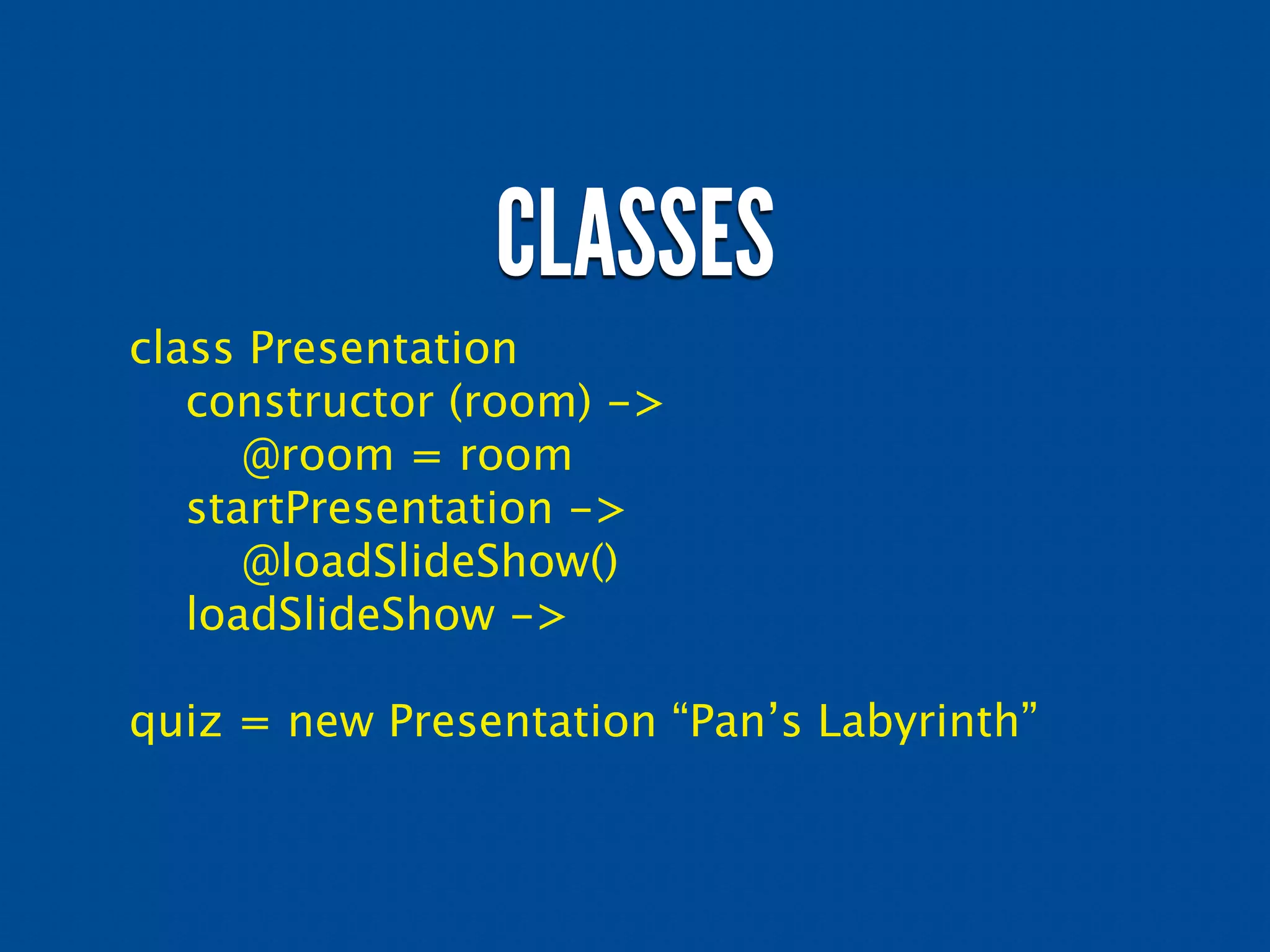 CLASSES

class Presentation
    constructor (room) ->
        @room = room
    startPresentation ->
        @loadSlideShow()
    loadSlideShow ->

quiz = new Presentation “Pan’s Labyrinth”